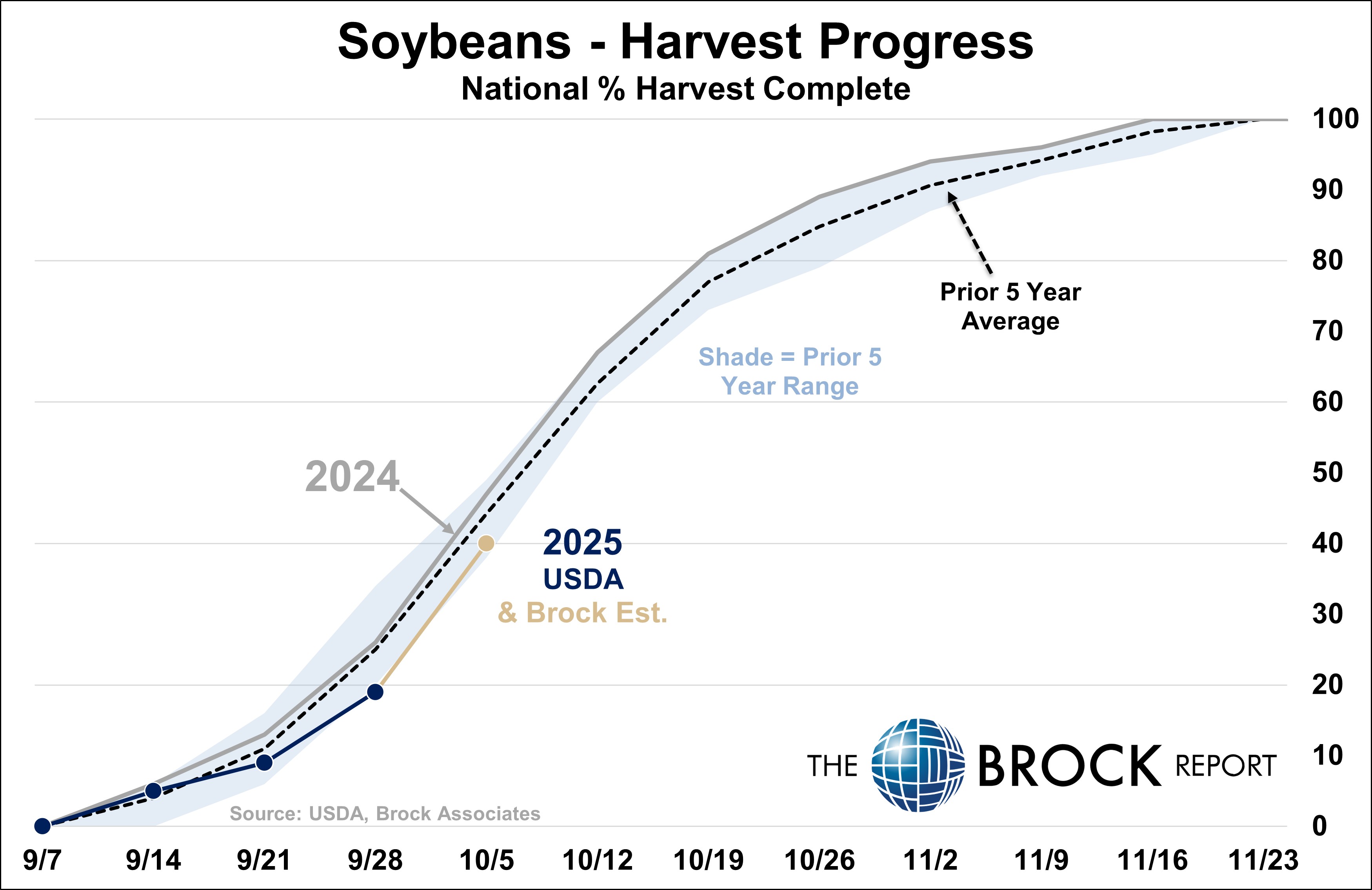 Soybeans - Harvest Progress
National % Harvest Complete

100
90
80
70
60
50
40
30
20
10
0

Prior 5 Year Average

Shade = Prior 5 Year Range

2024

2025
USDA
& Brock Est.

THE BROCK REPORT

Source: USDA, Brock Associates

9/7
9/14
9/21
9/28
10/5
10/12
10/19
10/26
11/2
11/9
11/16
11/23